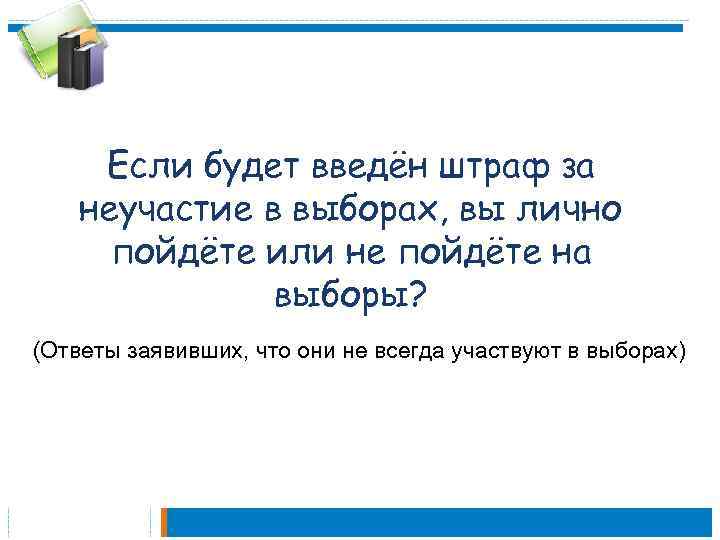 Если будет введён штраф за неучастие в выборах, вы лично пойдёте или не пойдёте на выборы?

(Ответы заявивших, что они не всегда участвуют в выборах)